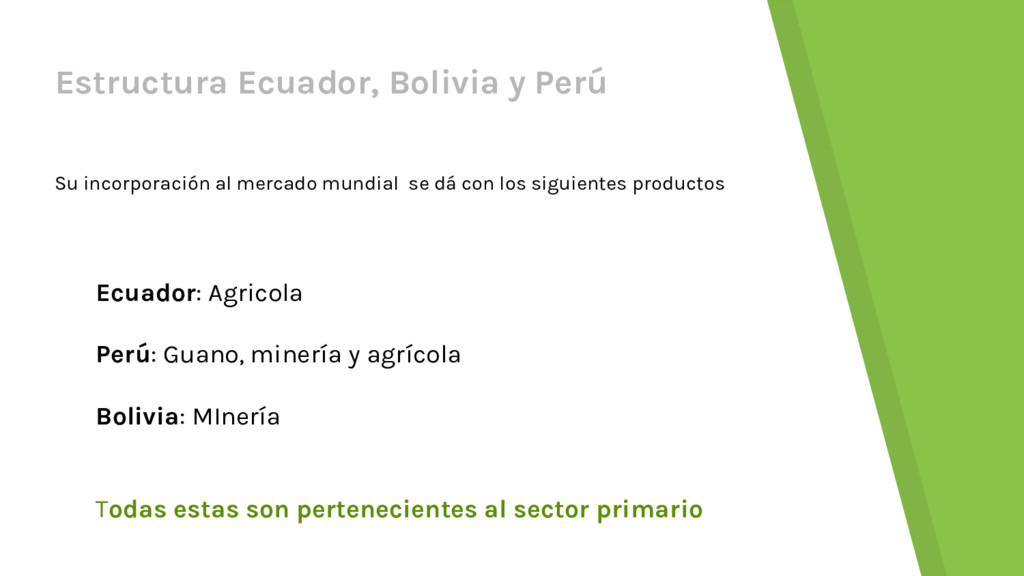 Estructura Ecuador, Bolivia y Perú

Su incorporación al mercado mundial se dá con los siguientes productos

Ecuador: Agricola

Perú: Guano, minería y agrícola

Bolivia: MInería

Todas estas son pertenecientes al sector primario